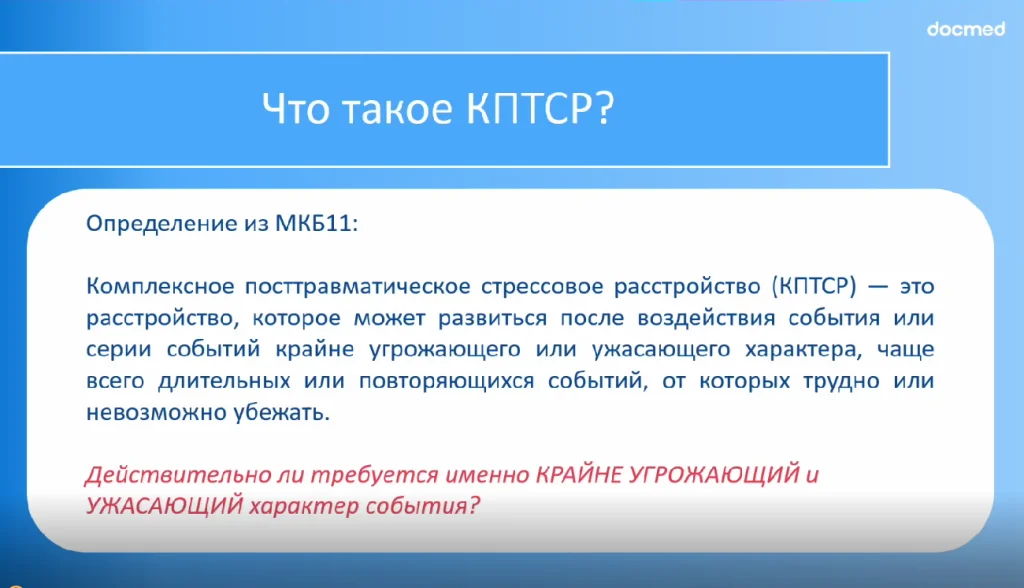 docmed

Что такое КПТСР?

Определение из МКБ11:

Комплексное посттравматическое стрессовое расстройство (КПТСР) — это расстройство, которое может развиться после воздействия события или серии событий крайне угрожающего или ужасающего характера, чаще всего длительных или повторяющихся событий, от которых трудно или невозможно убежать.

Действительно ли требуется именно КРАЙНЕ УГРОЖАЮЩИЙ и УЖАСАЮЩИЙ характер события?